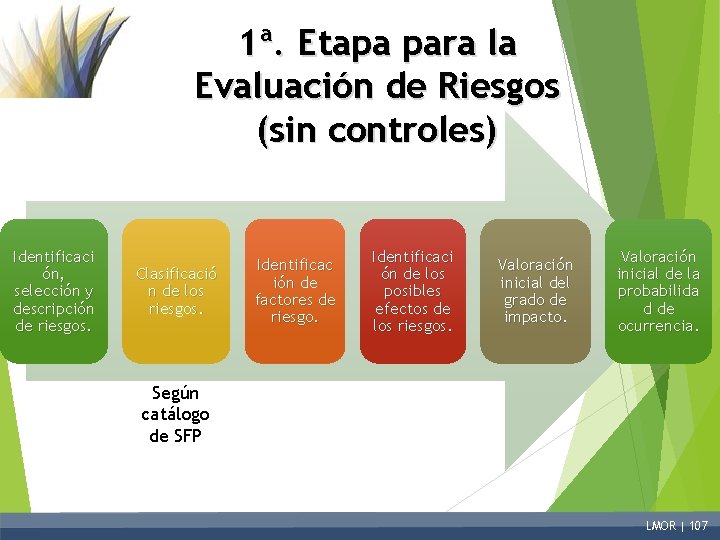 1ª. Etapa para la Evaluación de Riesgos (sin controles)

Identificación, selección y descripción de riesgos.

Clasificación de los riesgos.

Identificación de factores de riesgo.

Identificación de los posibles efectos de los riesgos.

Valoración inicial del grado de impacto.

Valoración inicial de la probabilidad de ocurrencia.

Según catálogo de SFP

LMOR | 107